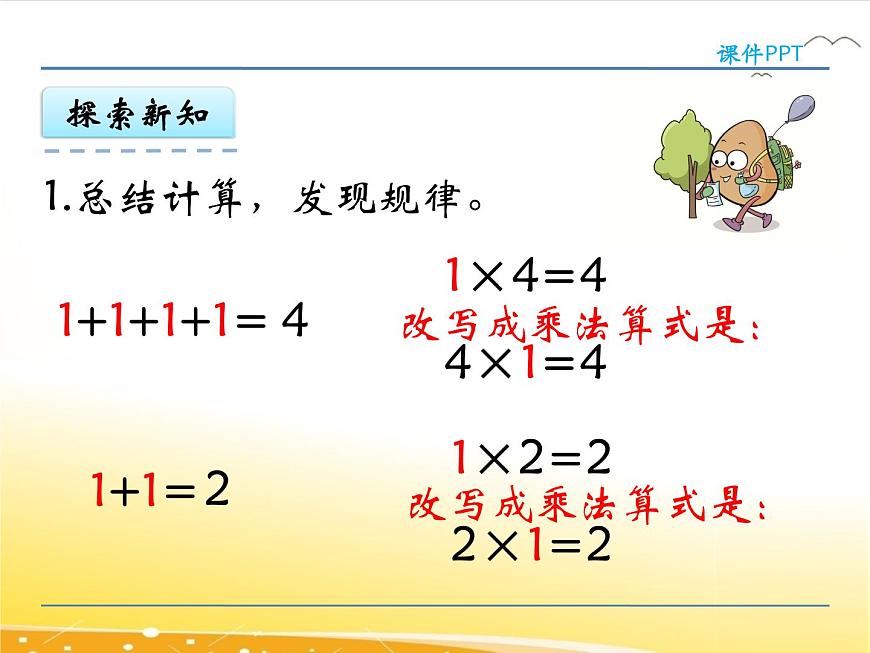 课件PPT

探索新知

1.总结计算，发现规律。

$1+1+1+1=4$

$1\times4=4$
改写成乘法算式是：
$4\times1=4$

$1+1=2$

$1\times2=2$
改写成乘法算式是：
$2\times1=2$